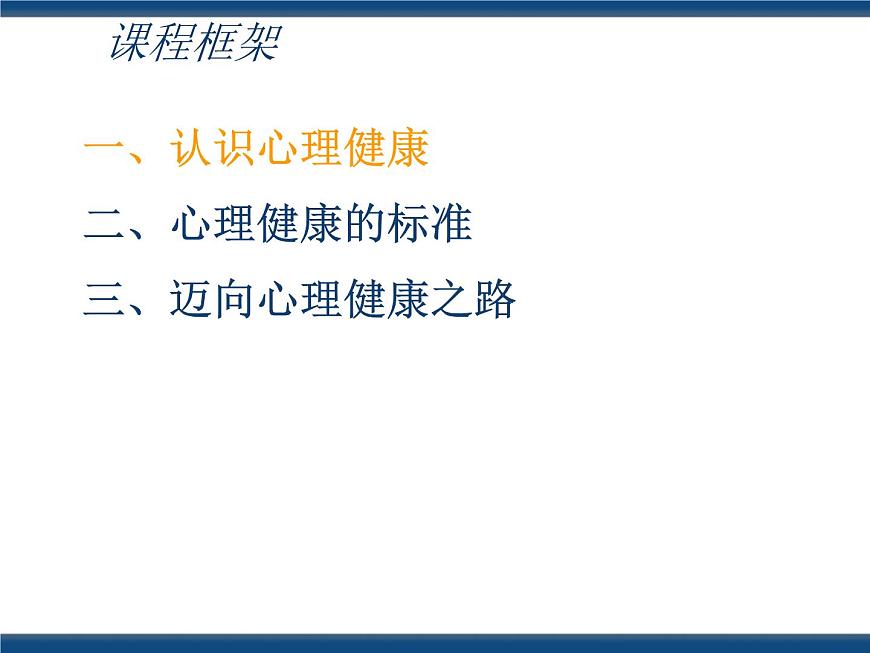 课程框架

一、认识心理健康

二、心理健康的标准

三、迈向心理健康之路